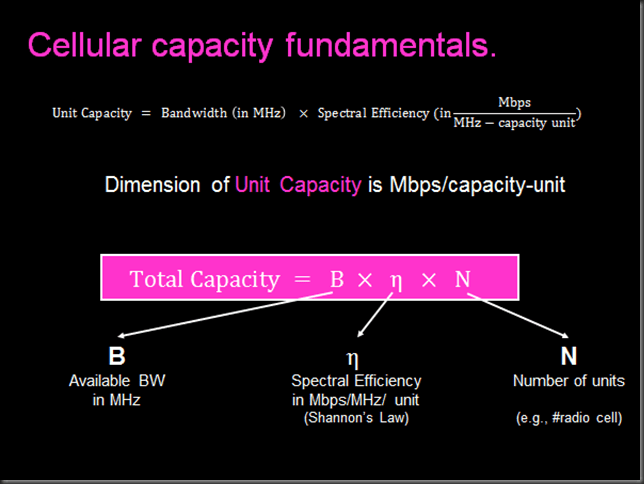 Cellular capacity fundamentals.

$\text{Unit Capacity} = \text{Bandwidth (in MHz)} \times \text{Spectral Efficiency (in} \frac{\text{Mbps}}{\text{MHz} - \text{capacity unit}})$

Dimension of Unit Capacity is Mbps/capacity-unit

$\text{Total Capacity} = B \times \eta \times N$

B
Available BW
in MHz

$\eta$
Spectral Efficiency
in Mbps/MHz/ unit
(Shannon's Law)

N
Number of units

(e.g., #radio cell)